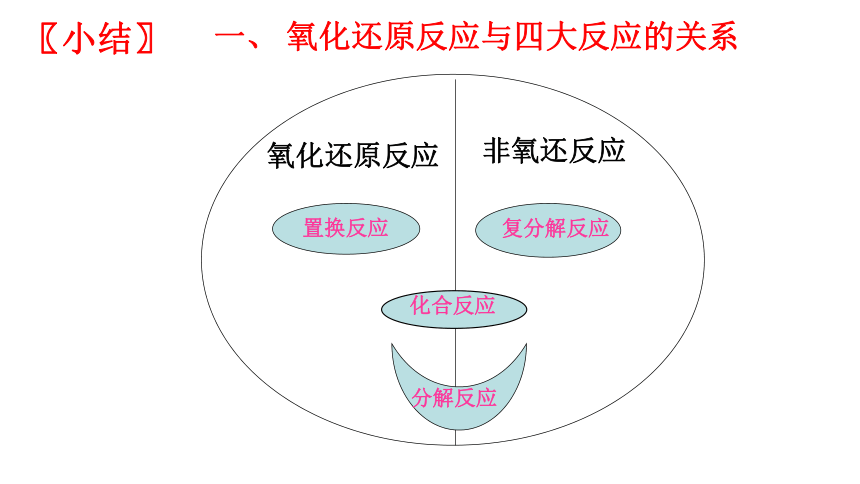 〖小结〗　一、氧化还原反应与四大反应的关系

氧化还原反应

非氧还反应

置换反应

复分解反应

化合反应

分解反应